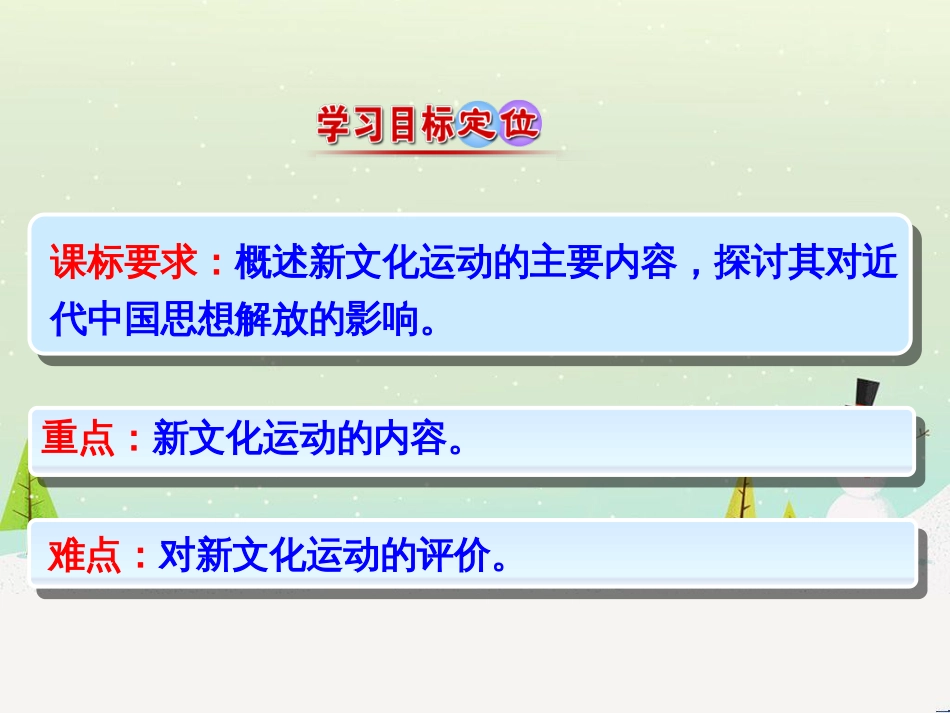 学习目标定位

课标要求：概述新文化运动的主要内容，探讨其对近代中国思想解放的影响。

重点：新文化运动的内容。

难点：对新文化运动的评价。